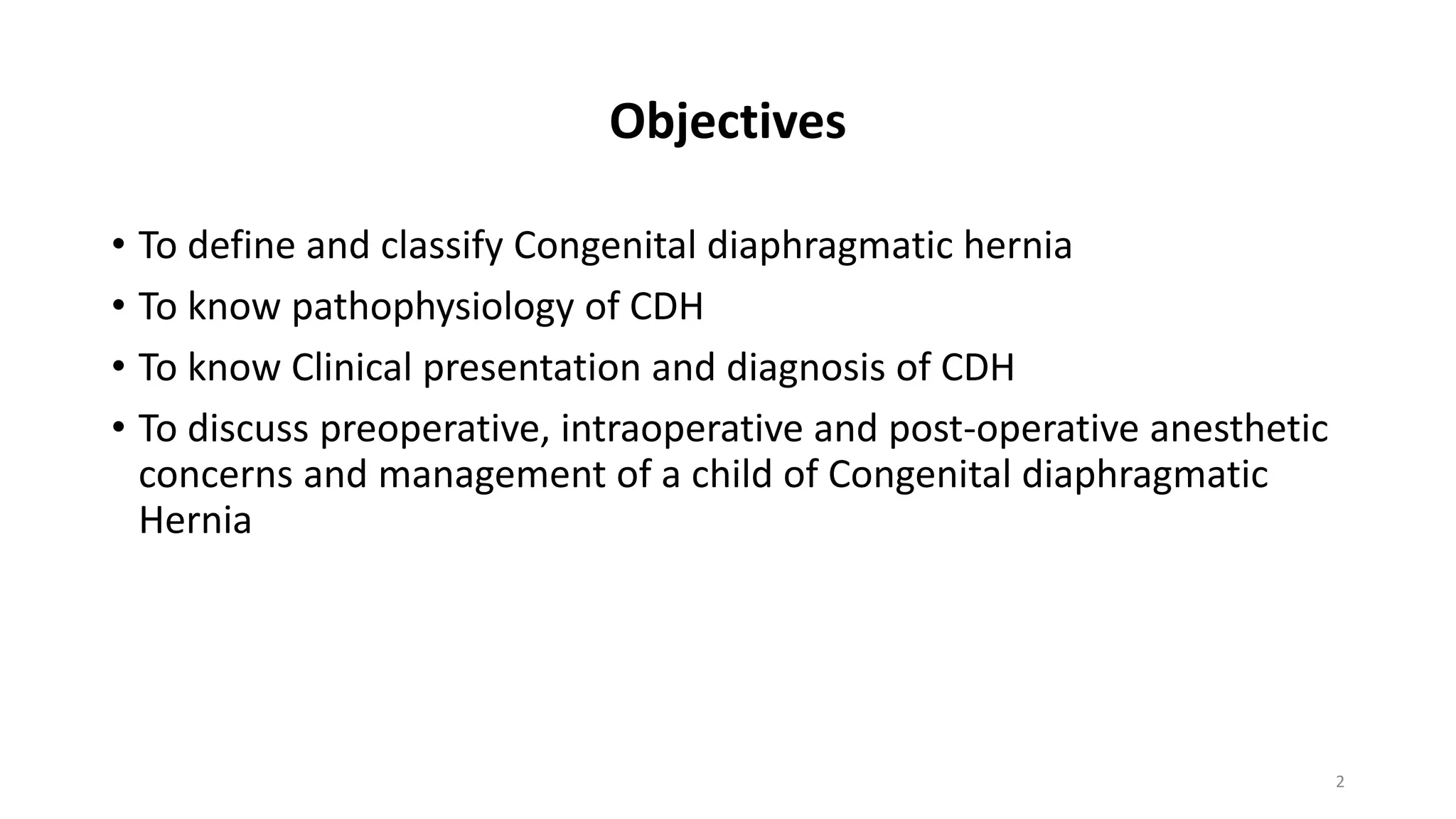 Objectives

• To define and classify Congenital diaphragmatic hernia
• To know pathophysiology of CDH
• To know Clinical presentation and diagnosis of CDH
• To discuss preoperative, intraoperative and post-operative anesthetic concerns and management of a child of Congenital diaphragmatic Hernia

2